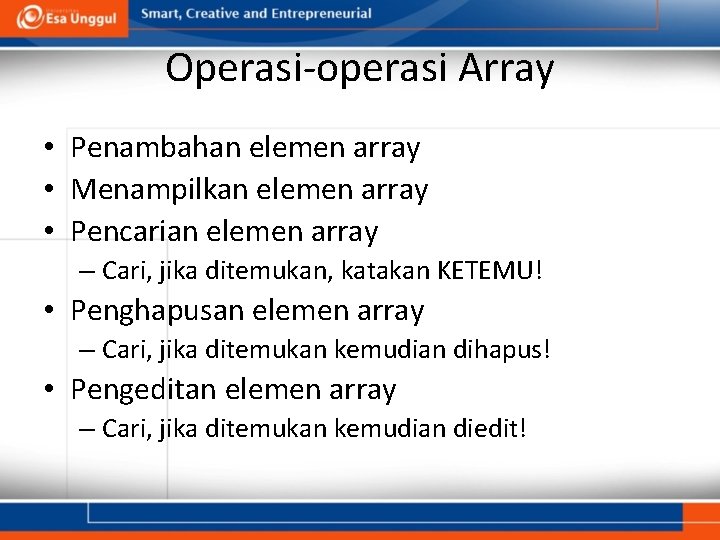 Esa Unggul Smart, Creative and Entrepreneurial

Operasi-operasi Array

• Penambahan elemen array
• Menampilkan elemen array
• Pencarian elemen array
– Cari, jika ditemukan, katakan KETEMU!
• Penghapusan elemen array
– Cari, jika ditemukan kemudian dihapus!
• Pengeditan elemen array
– Cari, jika ditemukan kemudian diedit!